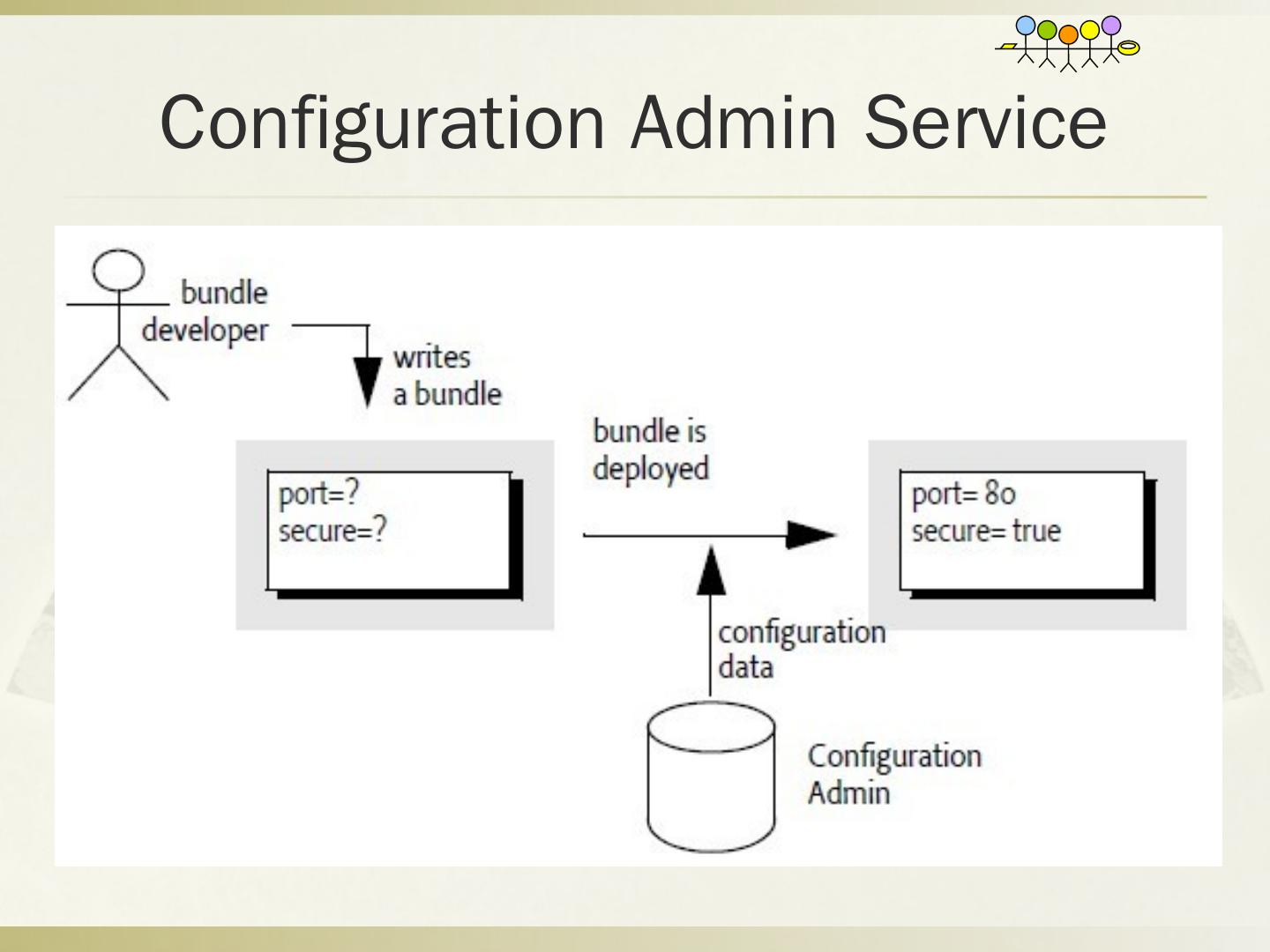 Configuration Admin Service

bundle developer

writes a bundle

port=?
secure=?

bundle is deployed

port= 80
secure= true

configuration data

Configuration Admin